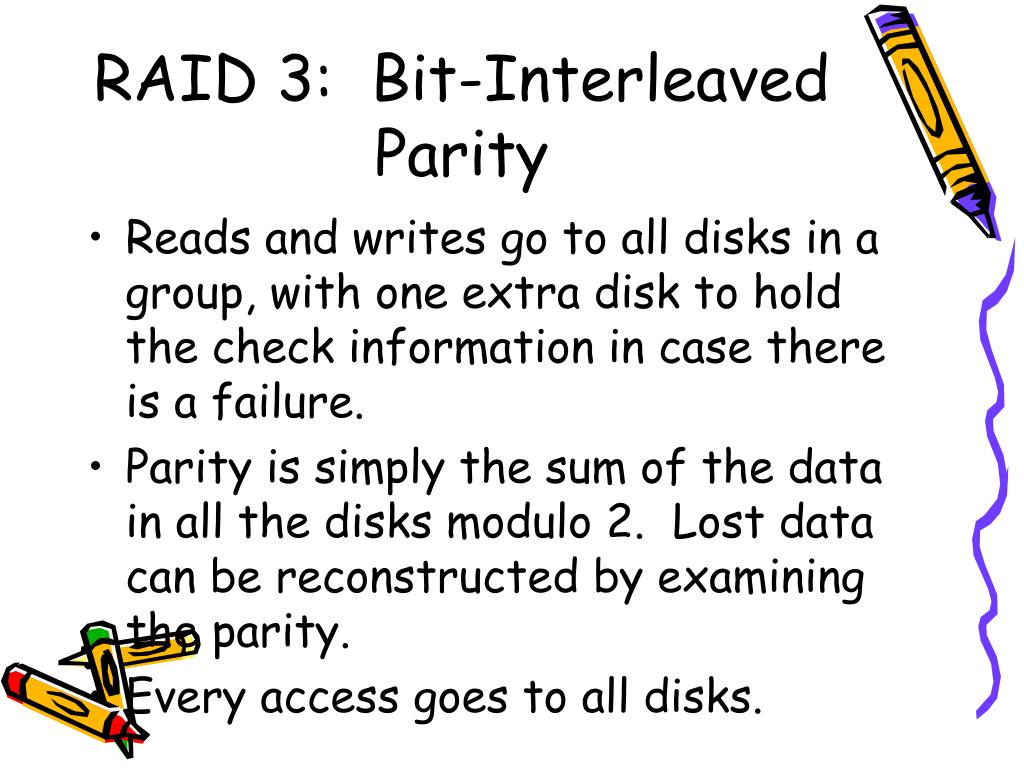 RAID 3: Bit-Interleaved Parity

• Reads and writes go to all disks in a group, with one extra disk to hold the check information in case there is a failure.

• Parity is simply the sum of the data in all the disks modulo 2. Lost data can be reconstructed by examining the parity.

• Every access goes to all disks.